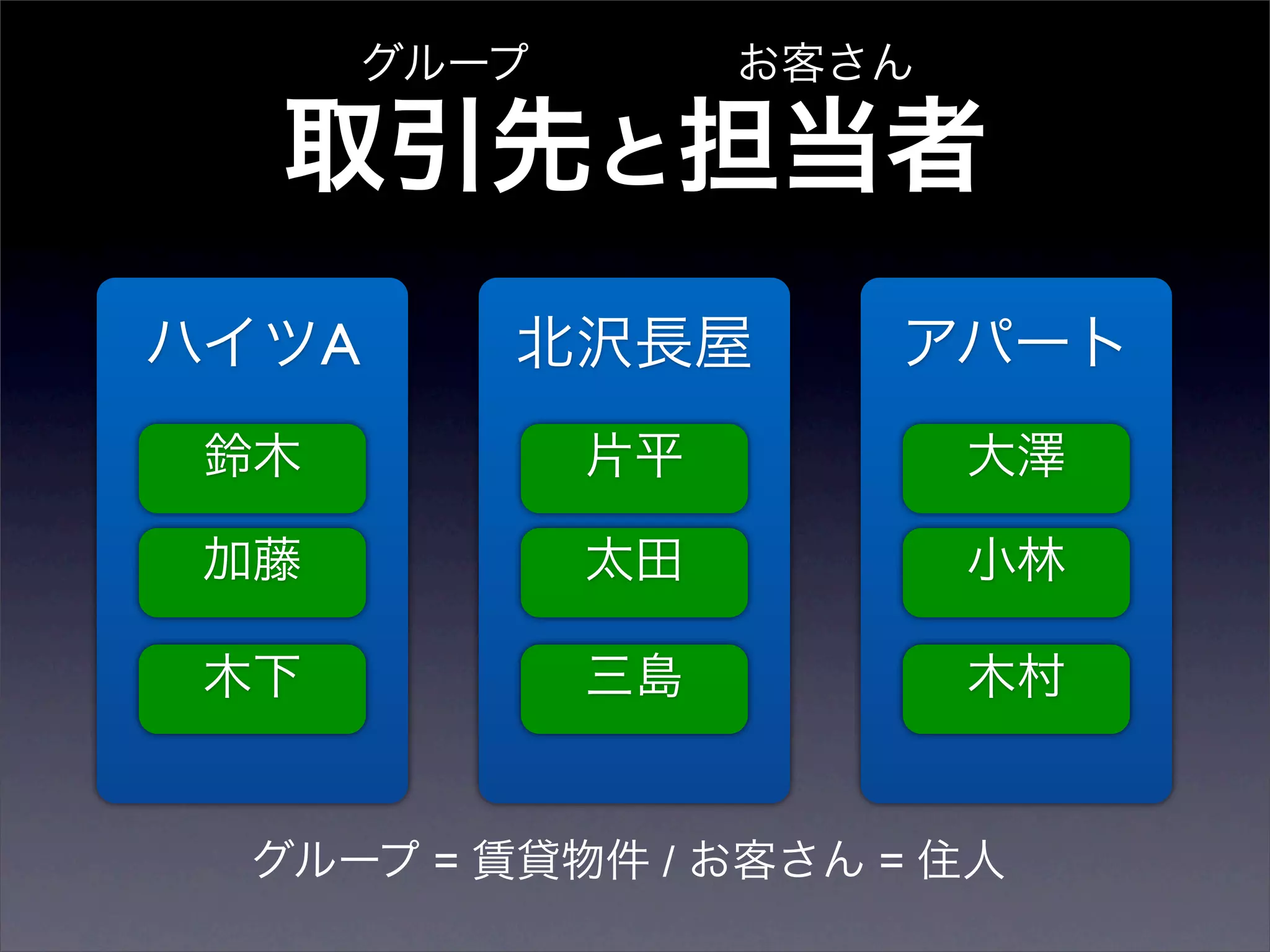 グループ お客さん
取引先と担当者

ハイツA
鈴木
加藤
木下

北沢長屋
片平
太田
三島

アパート
大澤
小林
木村

グループ = 賃貸物件 / お客さん = 住人